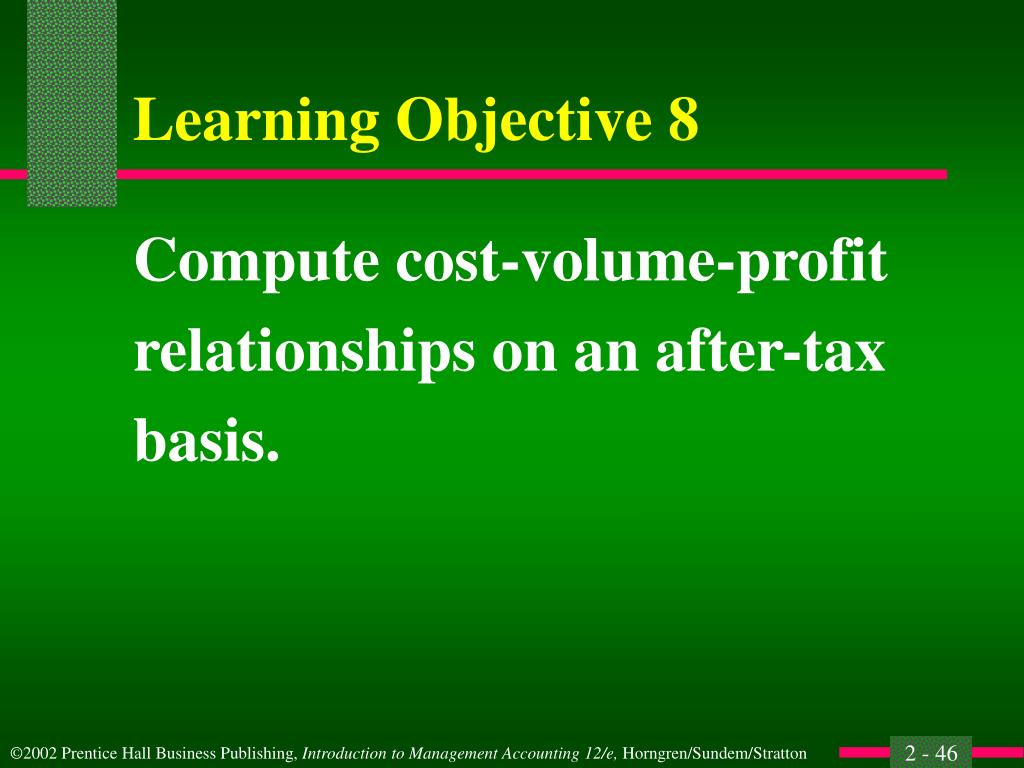 Learning Objective 8

Compute cost-volume-profit relationships on an after-tax basis.

©2002 Prentice Hall Business Publishing, Introduction to Management Accounting 12/e, Horngren/Sundem/Stratton

2 - 46